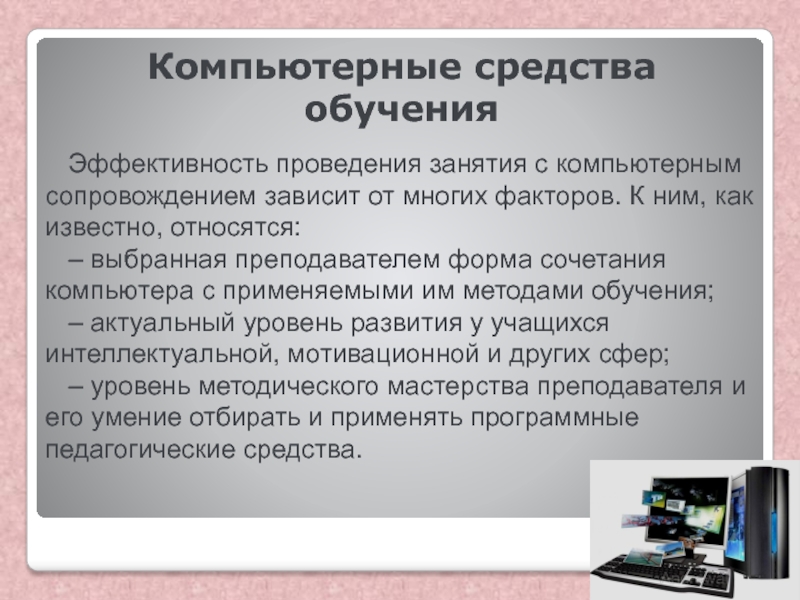 Компьютерные средства обучения

Эффективность проведения занятия с компьютерным сопровождением зависит от многих факторов. К ним, как известно, относятся:

– выбранная преподавателем форма сочетания компьютера с применяемыми им методами обучения;

– актуальный уровень развития у учащихся интеллектуальной, мотивационной и других сфер;

– уровень методического мастерства преподавателя и его умение отбирать и применять программные педагогические средства.